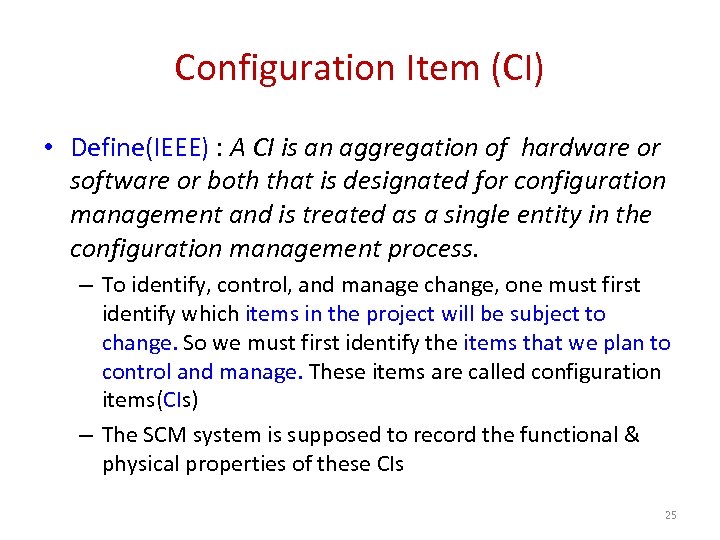 Configuration Item (CI)

• Define(IEEE) : A CI is an aggregation of hardware or software or both that is designated for configuration management and is treated as a single entity in the configuration management process.

– To identify, control, and manage change, one must first identify which items in the project will be subject to change. So we must first identify the items that we plan to control and manage. These items are called configuration items(CIs)

– The SCM system is supposed to record the functional & physical properties of these CIs

25